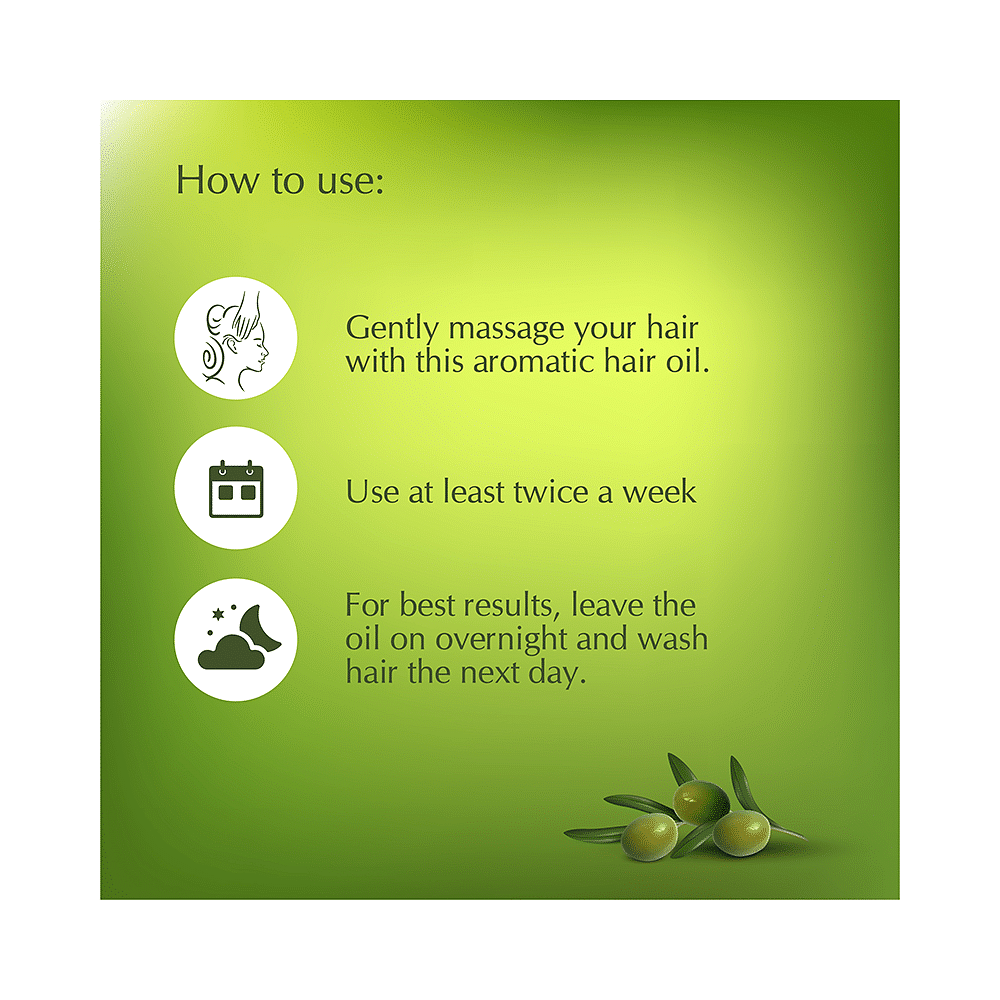 How to use:

Gently massage your hair with this aromatic hair oil.

Use at least twice a week

For best results, leave the oil on overnight and wash hair the next day.